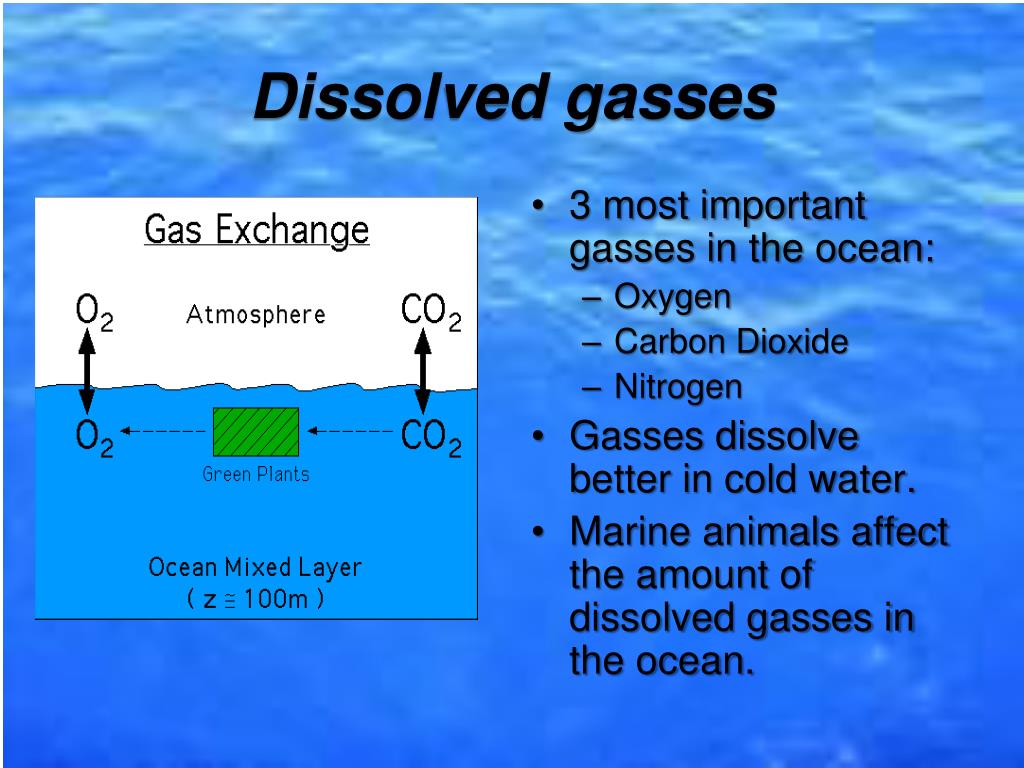 Dissolved gasses

Gas Exchange

$O_2$ Atmosphere $CO_2$

$O_2$ Green Plants $CO_2$

Ocean Mixed Layer
( $z \cong 100m$ )

• 3 most important gasses in the ocean:
– Oxygen
– Carbon Dioxide
– Nitrogen
• Gasses dissolve better in cold water.
• Marine animals affect the amount of dissolved gasses in the ocean.